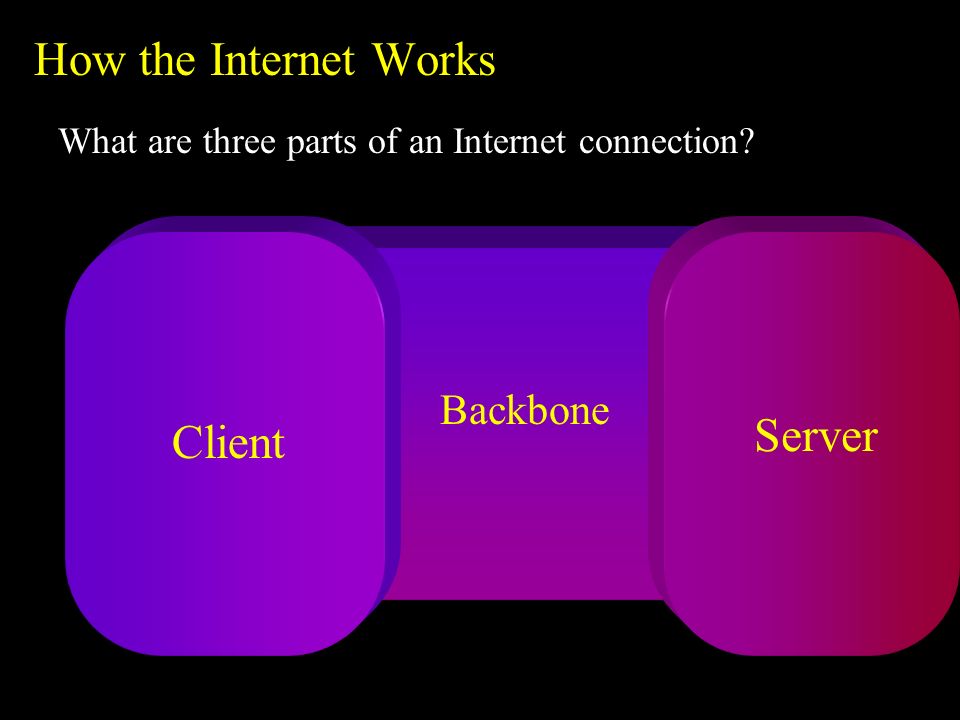 How the Internet Works

What are three parts of an Internet connection?

Client

Backbone

Server